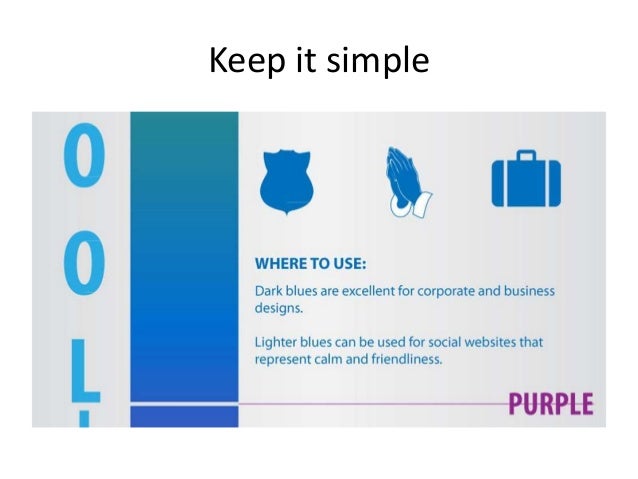 Keep it simple

O
O
L

WHERE TO USE:

Dark blues are excellent for corporate and business designs.

Lighter blues can be used for social websites that represent calm and friendliness.

PURPLE